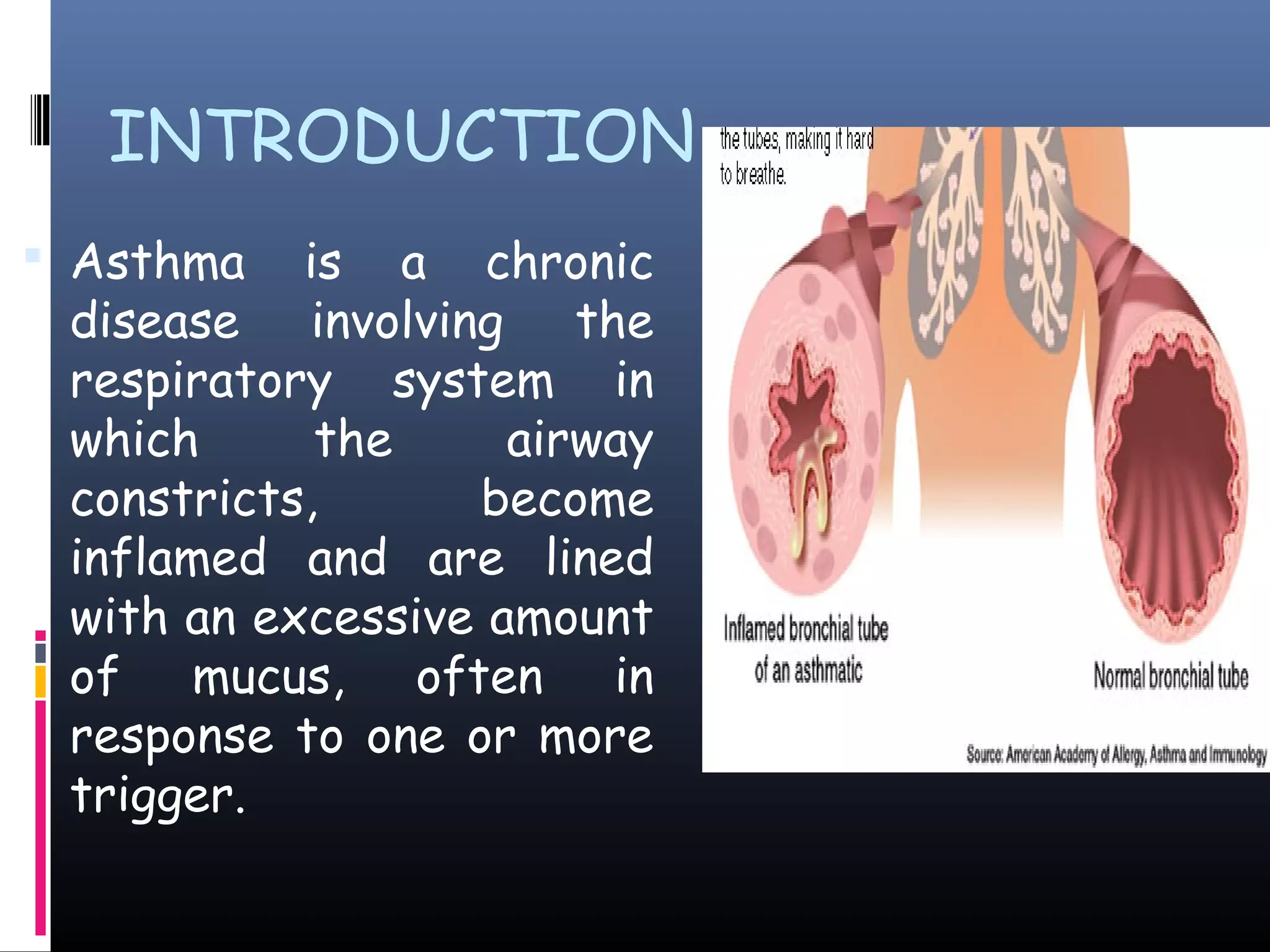 INTRODUCTION

Asthma is a chronic disease involving the respiratory system in which the airway constricts, become inflamed and are lined with an excessive amount of mucus, often in response to one or more trigger.

the tubes, making it hard to breathe.

Inflamed bronchial tube of an asthmatic

Normal bronchial tube

Source: American Academy of Allergy, Asthma and Immunology